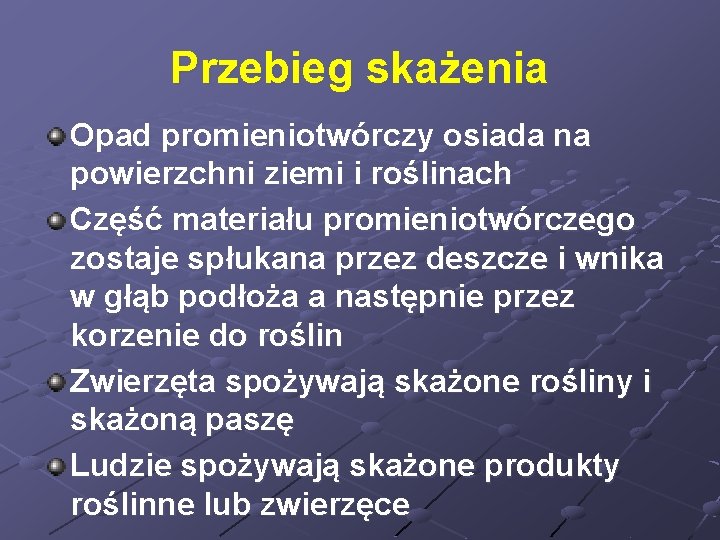 Przebieg skażenia

Opad promieniotwórczy osiada na powierzchni ziemi i roślinach

Część materiału promieniotwórczego zostaje spłukana przez deszcze i wnika w głąb podłoża a następnie przez korzenie do roślin

Zwierzęta spożywają skażone rośliny i skażoną paszę

Ludzie spożywają skażone produkty roślinne lub zwierzęce